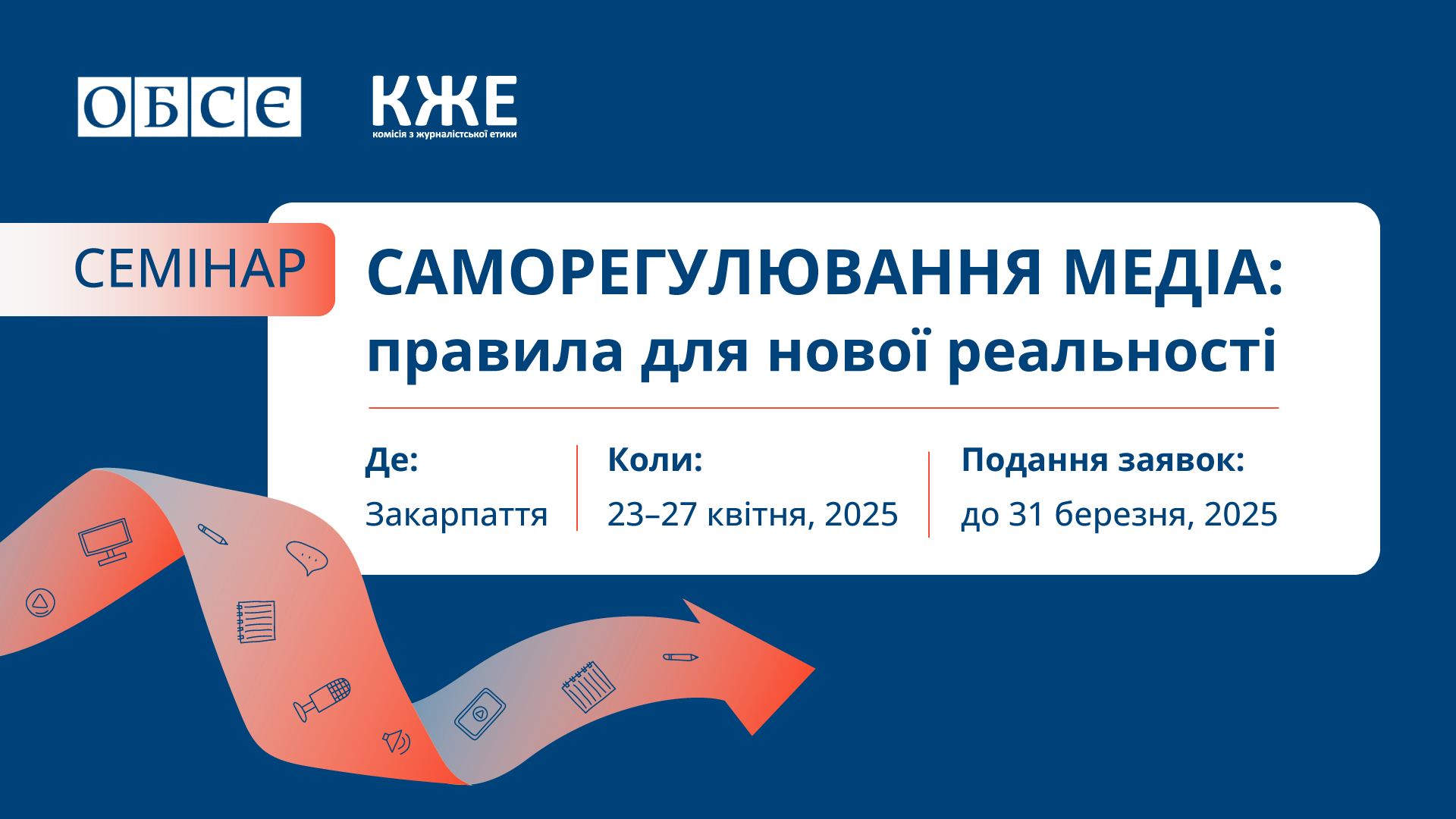 ОБСЄ

КЖЕ
комісія з журналістської етики

СЕМІНАР

САМОРЕГУЛЮВАННЯ МЕДІА: правила для нової реальності

Де:
Закарпаття

Коли:
23–27 квітня, 2025

Подання заявок:
до 31 березня, 2025